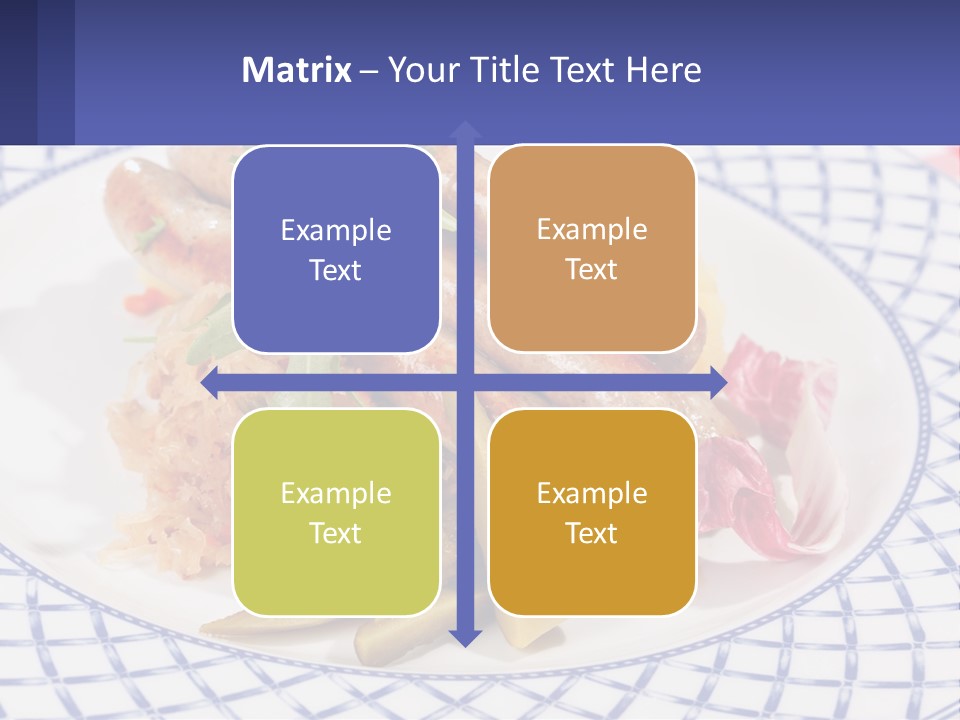 Matrix – Your Title Text Here

Example Text

Example Text

Example Text

Example Text